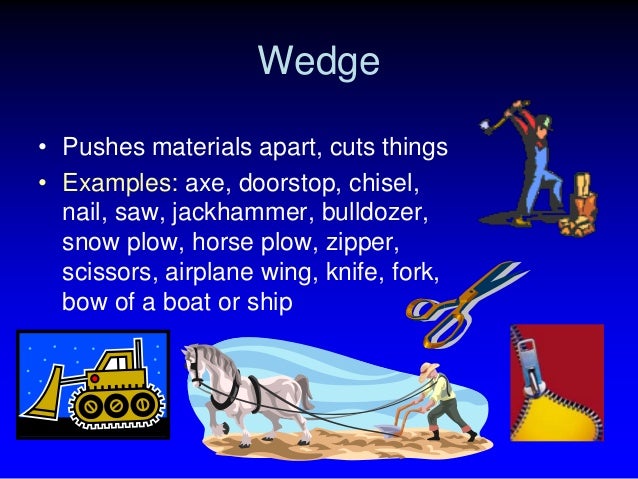 Wedge

• Pushes materials apart, cuts things
• Examples: axe, doorstop, chisel, nail, saw, jackhammer, bulldozer, snow plow, horse plow, zipper, scissors, airplane wing, knife, fork, bow of a boat or ship